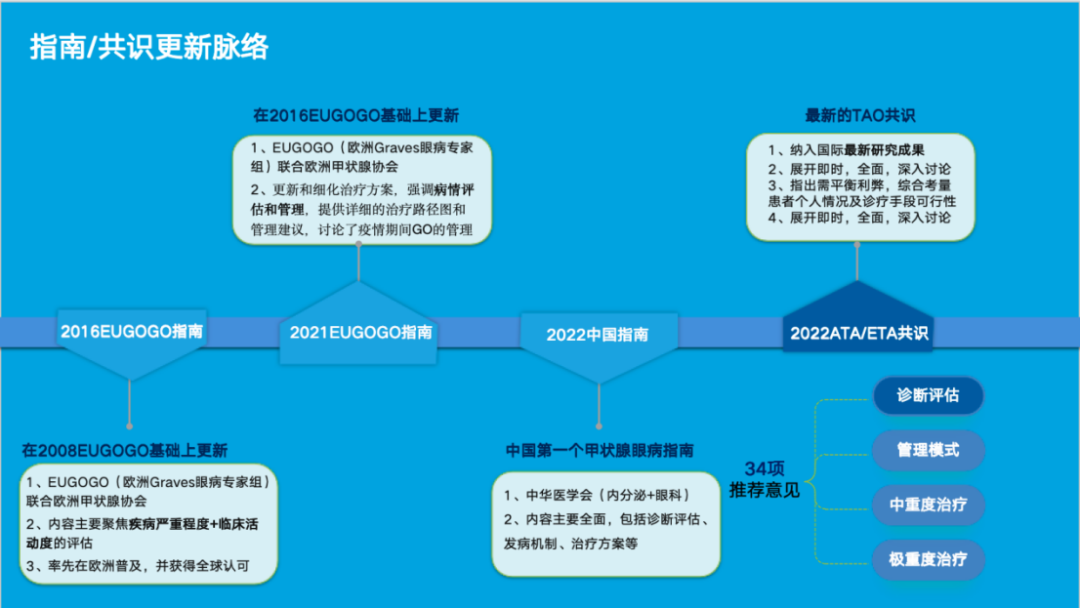 指南/共识更新脉络

在2016EUGOGO基础上更新

1、EUGOGO（欧洲Graves眼病专家组）联合欧洲甲状腺协会

2、更新和细化治疗方案，强调病情评估和管理，提供详细的治疗路径图和管理建议，讨论了疫情期间GO的管理

最新的TAO共识

1、纳入国际最新研究成果
2、展开即时，全面，深入讨论
3、指出需平衡利弊，综合考量患者个人情况及诊疗手段可行性
4、展开即时，全面，深入讨论

2016EUGOGO指南

2021EUGOGO指南

2022中国指南

2022ATA/ETA共识

在2008EUGOGO基础上更新

1、EUGOGO（欧洲Graves眼病专家组）联合欧洲甲状腺协会
2、内容主要聚焦疾病严重程度+临床活动度的评估
3、率先在欧洲普及，并获得全球认可

中国第一个甲状腺眼病指南

1、中华医学会（内分泌+眼科）
2、内容主要全面，包括诊断评估、发病机制、治疗方案等

34项推荐意见

诊断评估

管理模式

中重度治疗

极重度治疗